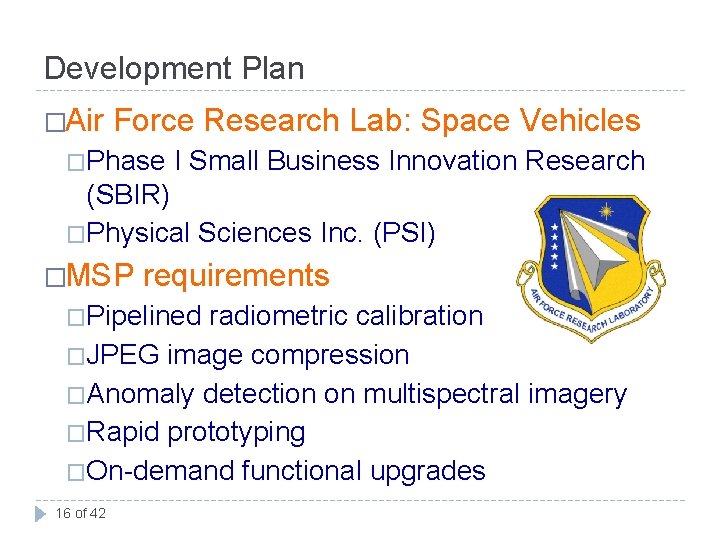 Development Plan

□Air Force Research Lab: Space Vehicles

□Phase I Small Business Innovation Research (SBIR)

□Physical Sciences Inc. (PSI)

□MSP requirements

□Pipelined radiometric calibration

□JPEG image compression

□Anomaly detection on multispectral imagery

□Rapid prototyping

□On-demand functional upgrades

AIR FORCE RESEARCH LABORATORY

16 of 42